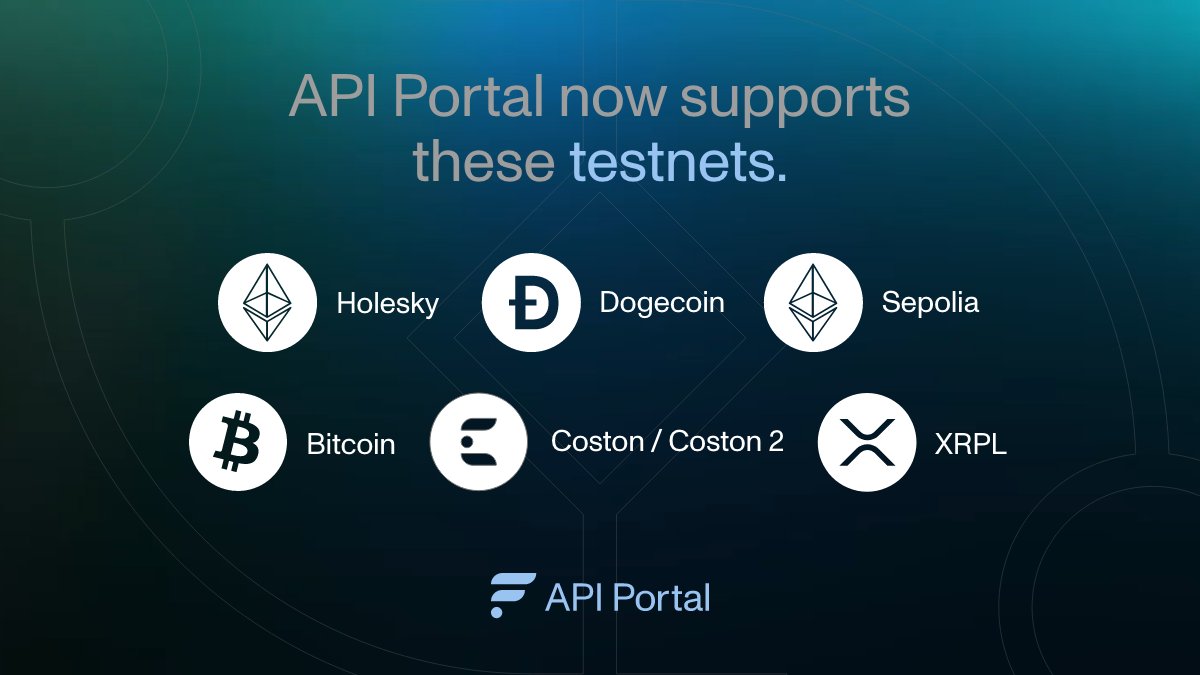 API Portal now supports these testnets.

Holesky

Dogecoin

Sepolia

Bitcoin

Coston / Coston 2

XRPL

API Portal